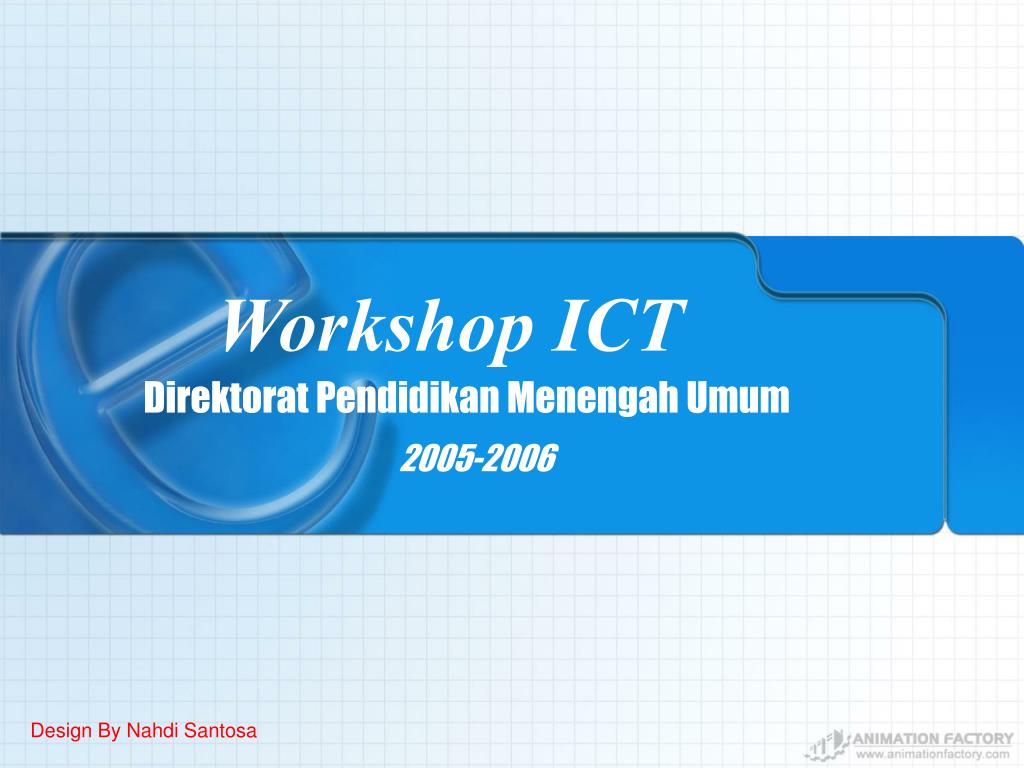 Workshop ICT
Direktorat Pendidikan Menengah Umum
2005-2006

Design By Nahdi Santosa

ANIMATION FACTORY
www.animationfactory.com